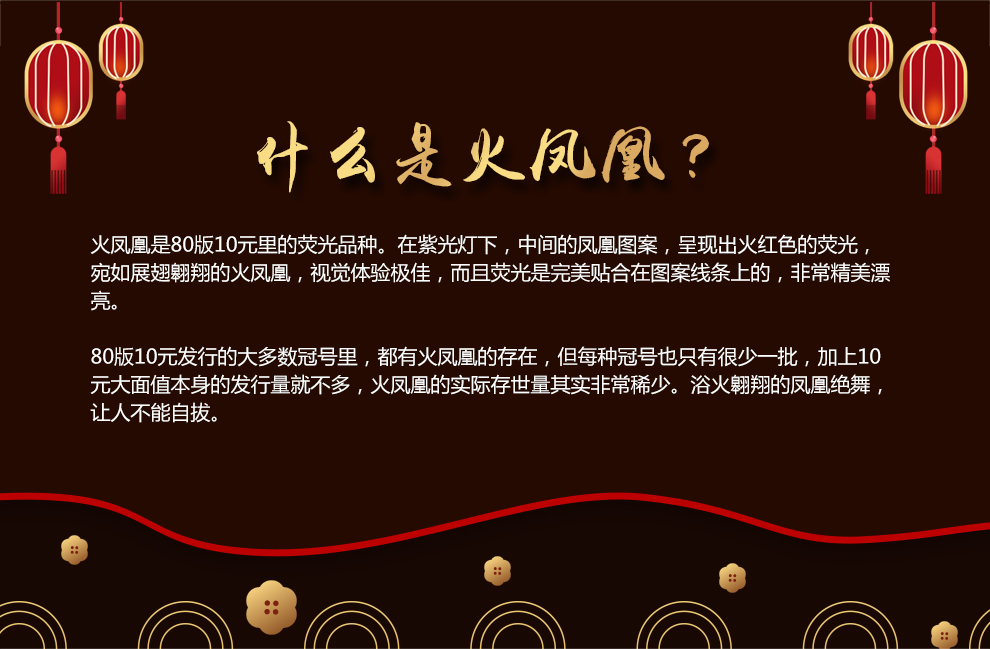 什么是火凤凰？

火凤凰是80版10元里的荧光品种。在紫光灯下，中间的凤凰图案，呈现出火红色的荧光，宛如展翅翱翔的火凤凰，视觉体验极佳，而且荧光是完美贴合在图案线条上的，非常精美漂亮。

80版10元发行的大多数冠号里，都有火凤凰的存在，但每种冠号也只有很少一批，加上10元大面值本身的发行量就不多，火凤凰的实际存世量其实非常稀少。浴火翱翔的凤凰绝舞，让人不能自拔。